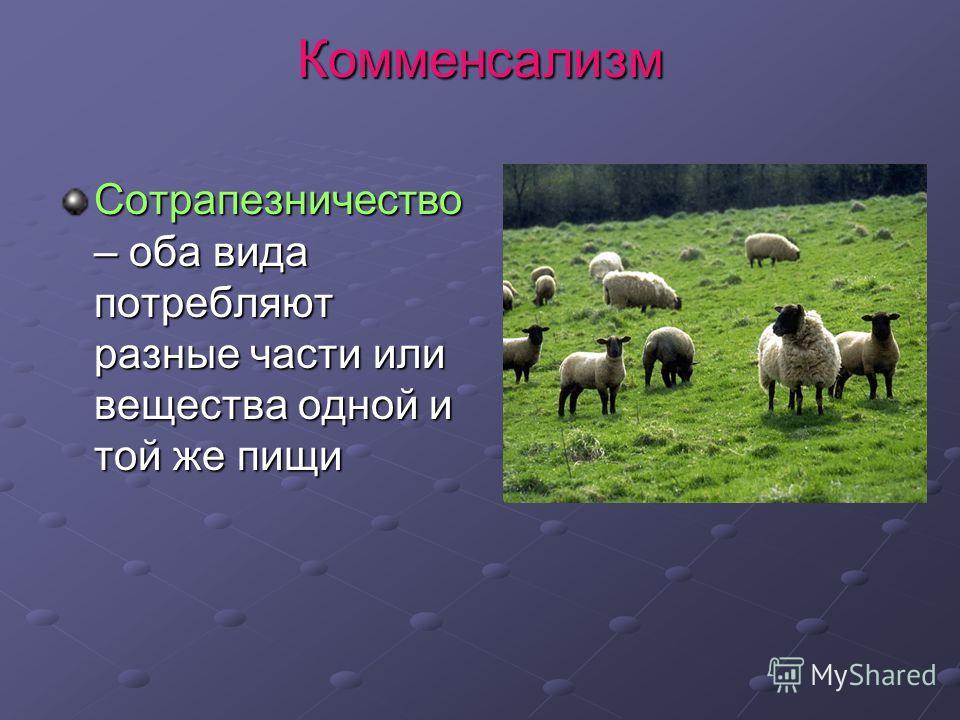 Комменсализм

Сотрапезничество – оба вида потребляют разные части или вещества одной и той же пищи

MyShared